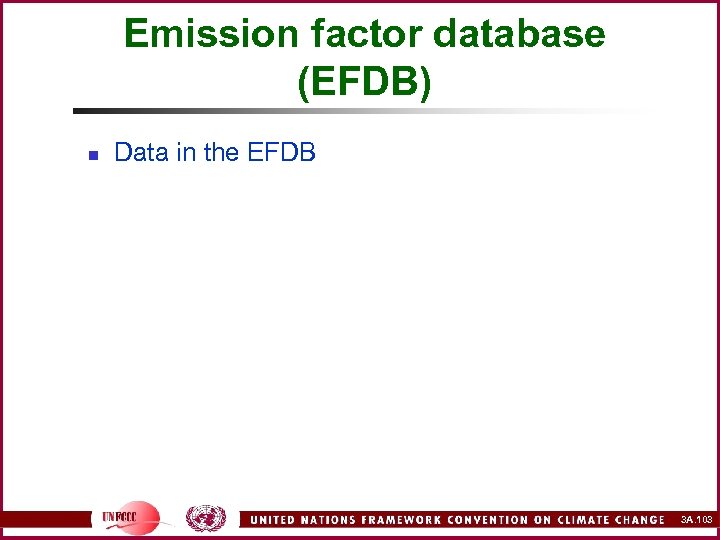 Emission factor database (EFDB)

Data in the EFDB

UNFCCC

UNITED NATIONS FRAMEWORK CONVENTION ON CLIMATE CHANGE

3A.103